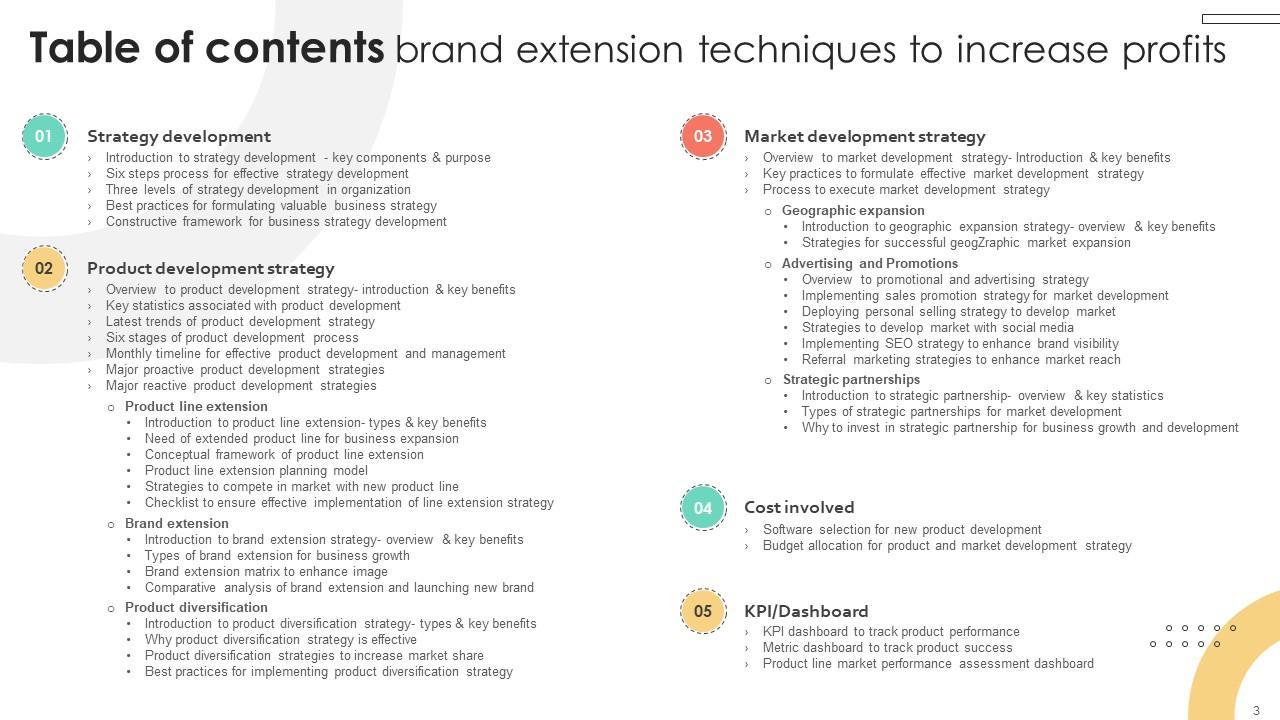 Table of contents brand extension techniques to increase profits

01
Strategy development
› Introduction to strategy development - key components & purpose
› Six steps process for effective strategy development
› Three levels of strategy development in organization
› Best practices for formulating valuable business strategy
› Constructive framework for business strategy development

02
Product development strategy
› Overview to product development strategy- introduction & key benefits
› Key statistics associated with product development
› Latest trends of product development strategy
› Six stages of product development process
› Monthly timeline for effective product development and management
› Major proactive product development strategies
› Major reactive product development strategies
○ Product line extension
• Introduction to product line extension- types & key benefits
• Need of extended product line for business expansion
• Conceptual framework of product line extension
• Product line extension planning model
• Strategies to compete in market with new product line
• Checklist to ensure effective implementation of line extension strategy
○ Brand extension
• Introduction to brand extension strategy- overview & key benefits
• Types of brand extension for business growth
• Brand extension matrix to enhance image
• Comparative analysis of brand extension and launching new brand
○ Product diversification
• Introduction to product diversification strategy- types & key benefits
• Why product diversification strategy is effective
• Product diversification strategies to increase market share
• Best practices for implementing product diversification strategy

03
Market development strategy
› Overview to market development strategy- Introduction & key benefits
› Key practices to formulate effective market development strategy
› Process to execute market development strategy
○ Geographic expansion
• Introduction to geographic expansion strategy- overview & key benefits
• Strategies for successful geogZraphic market expansion
○ Advertising and Promotions
• Overview to promotional and advertising strategy
• Implementing sales promotion strategy for market development
• Deploying personal selling strategy to develop market
• Strategies to develop market with social media
• Implementing SEO strategy to enhance brand visibility
• Referral marketing strategies to enhance market reach
○ Strategic partnerships
• Introduction to strategic partnership- overview & key statistics
• Types of strategic partnerships for market development
• Why to invest in strategic partnership for business growth and development

04
Cost involved
› Software selection for new product development
› Budget allocation for product and market development strategy

05
KPI/Dashboard
› KPI dashboard to track product performance
› Metric dashboard to track product success
› Product line market performance assessment dashboard

3